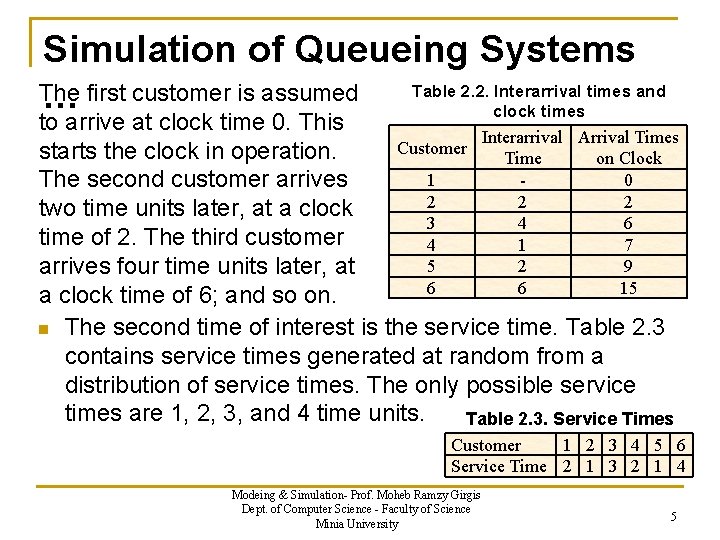 Simulation of Queueing Systems

...

The first customer is assumed to arrive at clock time 0. This starts the clock in operation. The second customer arrives two time units later, at a clock time of 2. The third customer arrives four time units later, at a clock time of 6; and so on.

Table 2.2. Interarrival times and clock times

| Customer | Interarrival Time | Arrival Times on Clock |
|---|---|---|
| 1 | - | 0 |
| 2 | 2 | 2 |
| 3 | 4 | 6 |
| 4 | 1 | 7 |
| 5 | 2 | 9 |
| 6 | 6 | 15 |

The second time of interest is the service time. Table 2.3 contains service times generated at random from a distribution of service times. The only possible service times are 1, 2, 3, and 4 time units.

Table 2.3. Service Times

| Customer | 1 | 2 | 3 | 4 | 5 | 6 |
|---|---|---|---|---|---|---|
| Service Time | 2 | 1 | 3 | 2 | 1 | 4 |

Modeing & Simulation- Prof. Moheb Ramzy Girgis
Dept. of Computer Science - Faculty of Science
Minia University

5